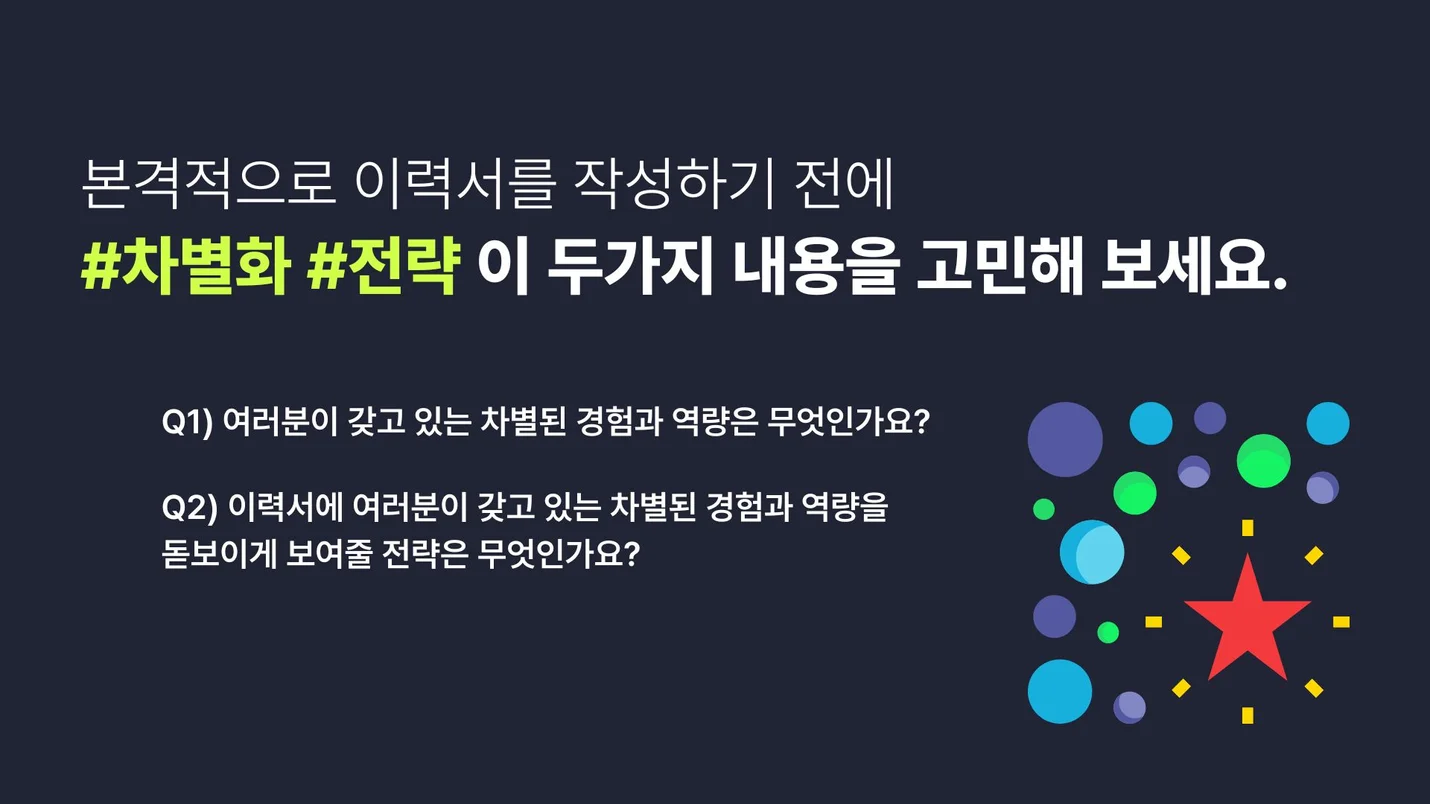 본격적으로 이력서를 작성하기 전에
#차별화 #전략 이 두가지 내용을 고민해 보세요.

Q1) 여러분이 갖고 있는 차별된 경험과 역량은 무엇인가요?

Q2) 이력서에 여러분이 갖고 있는 차별된 경험과 역량을 돋보이게 보여줄 전략은 무엇인가요?